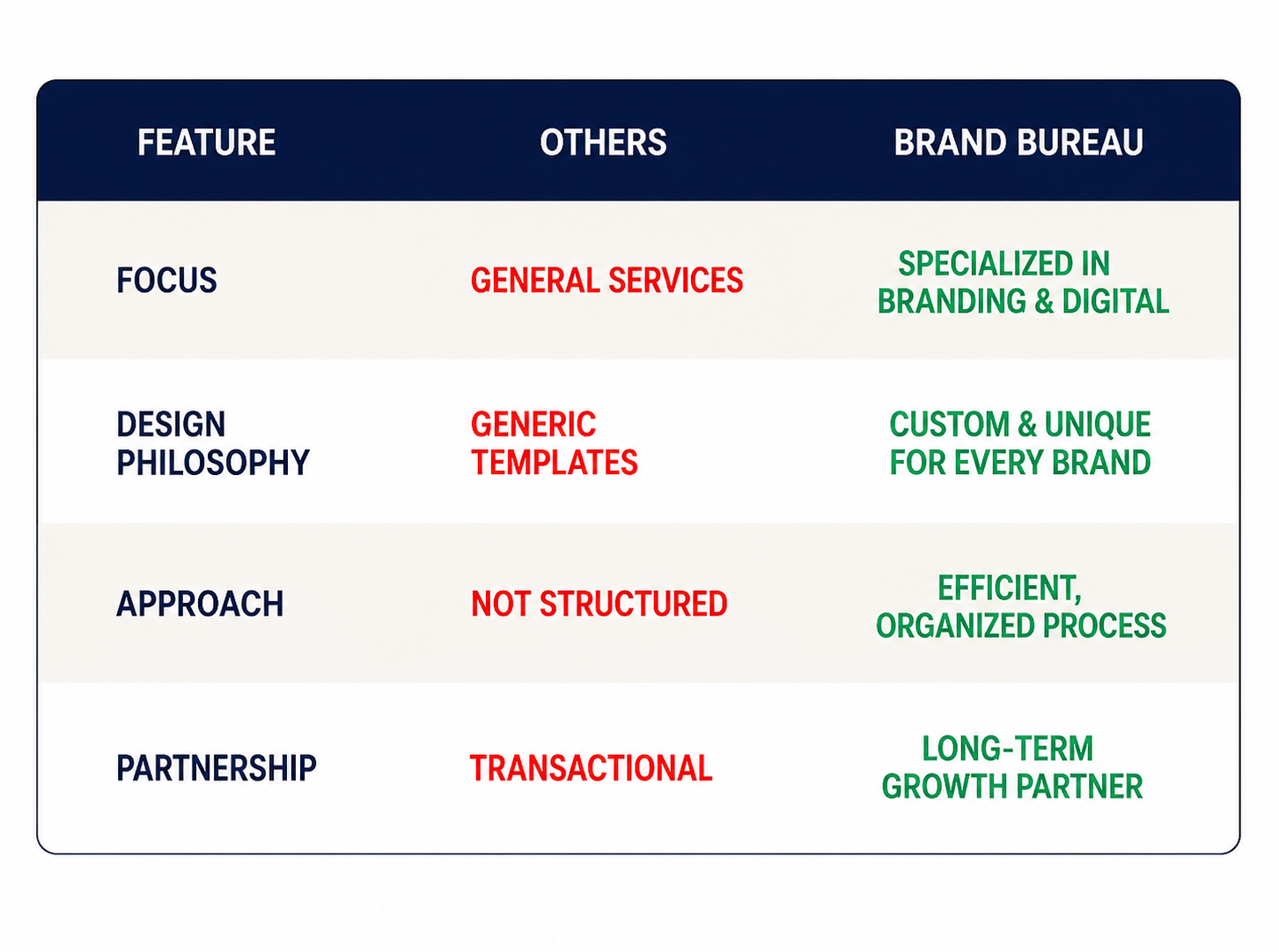 | FEATURE | OTHERS | BRAND BUREAU |
|---|---|---|
| FOCUS | GENERAL SERVICES | SPECIALIZED IN BRANDING & DIGITAL |
| DESIGN PHILOSOPHY | GENERIC TEMPLATES | CUSTOM & UNIQUE FOR EVERY BRAND |
| APPROACH | NOT STRUCTURED | EFFICIENT, ORGANIZED PROCESS |
| PARTNERSHIP | TRANSACTIONAL | LONG-TERM GROWTH PARTNER |